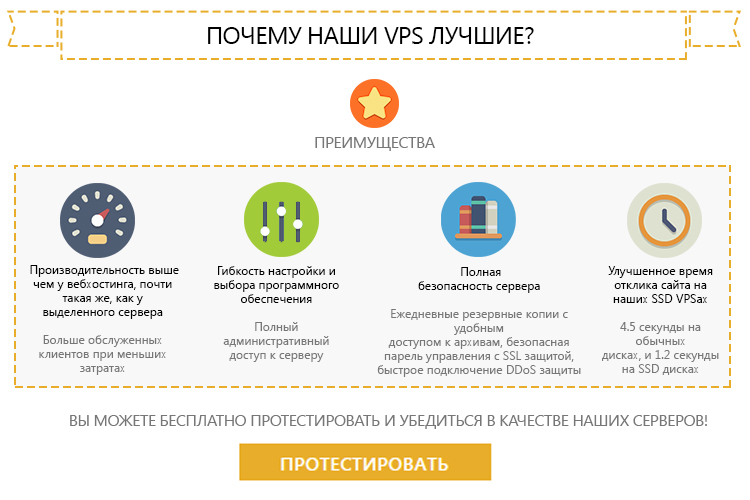 ПОЧЕМУ НАШИ VPS ЛУЧШИЕ?

ПРЕИМУЩЕСТВА

Производительность выше чем у вебхостинга, почти такая же, как у выделенного сервера

Больше обслуженных клиентов при меньших затратах

Гибкость настройки и выбора программного обеспечения

Полный административный доступ к серверу

Полная безопасность сервера

Ежедневные резервные копии с удобным доступом к архивам, безопасная парель управления с SSL защитой, быстрое подключение DDoS защиты

Улучшенное время отклика сайта на наших SSD VPSах

4.5 секунды на обычных дисках, и 1.2 секунды на SSD дисках

ВЫ МОЖЕТЕ БЕСПЛАТНО ПРОТЕСТИРОВАТЬ И УБЕДИТЬСЯ В КАЧЕСТВЕ НАШИХ СЕРВЕРОВ!

ПРОТЕСТИРОВАТЬ